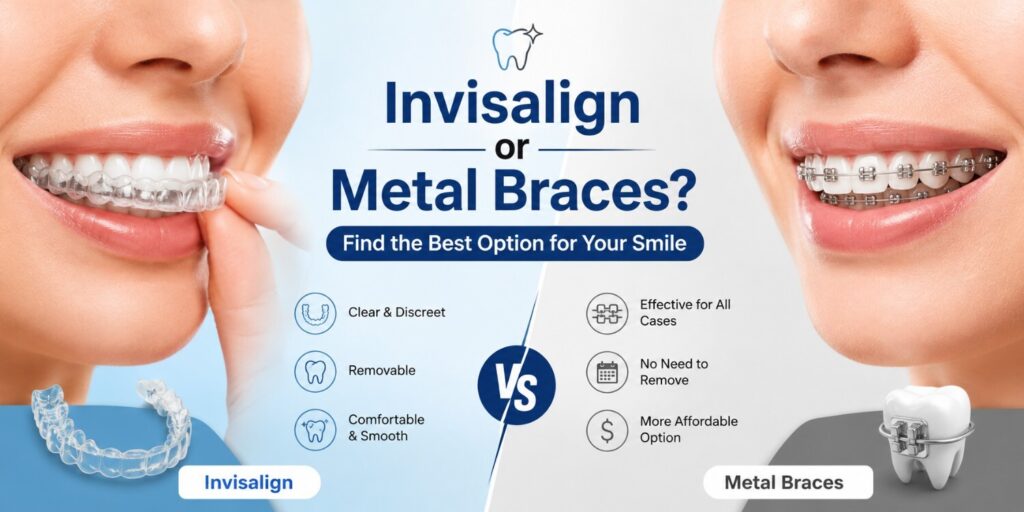 Invisalign
or
Metal Braces?
Find the Best Option for Your Smile

Clear & Discreet
Removable
Comfortable & Smooth

VS

Effective for All Cases
No Need to Remove
More Affordable Option

Invisalign
Metal Braces